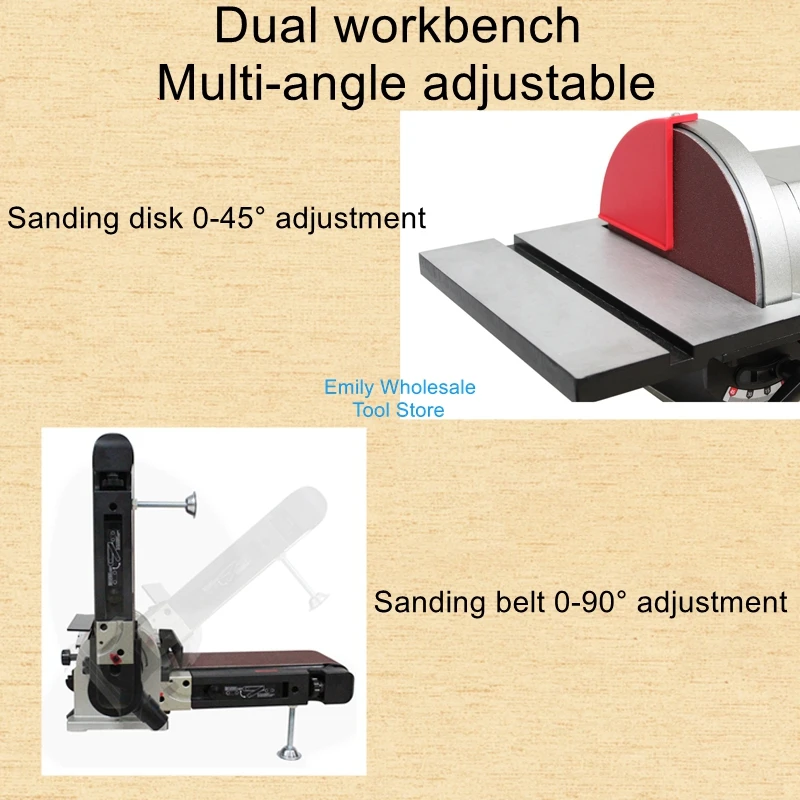 Dual workbench
Multi-angle adjustable

Sanding disk 0-45° adjustment

Emily Wholesale
Tool Store

Sanding belt 0-90° adjustment